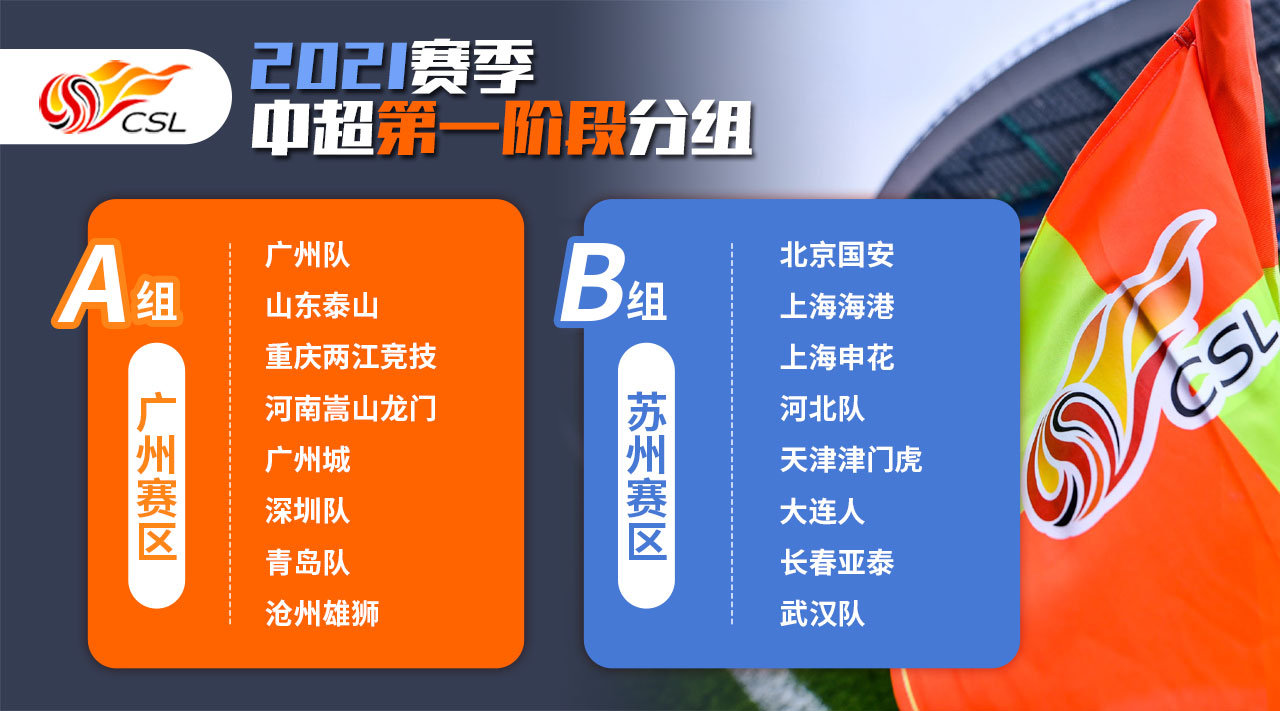 CSL

2021赛季
中超第一阶段分组

A组
广州赛区

广州队
山东泰山
重庆两江竞技
河南嵩山龙门
广州城
深圳队
青岛队
沧州雄狮

B组
苏州赛区

北京国安
上海海港
上海申花
河北队
天津津门虎
大连人
长春亚泰
武汉队

CSL